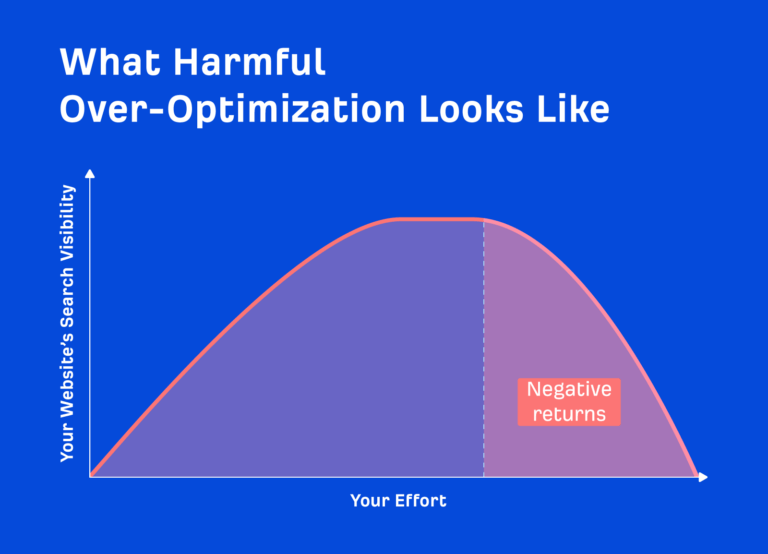 What Harmful
Over-Optimization Looks Like

Your Website's Search Visibility

Negative returns

Your Effort